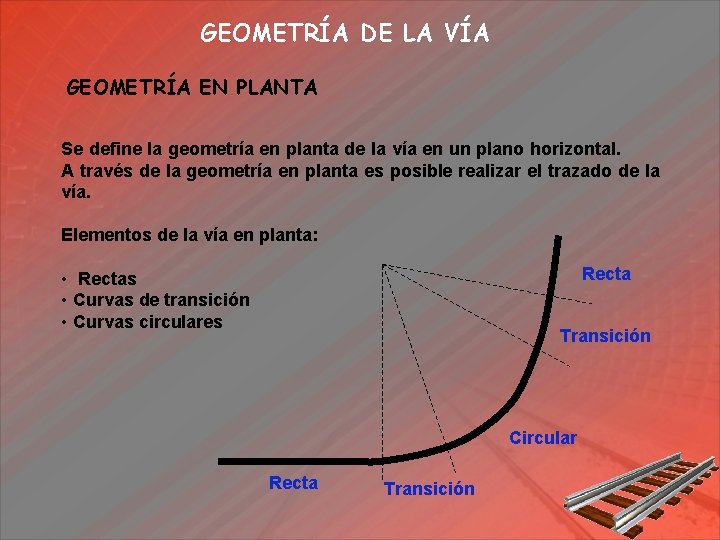 GEOMETRÍA DE LA VÍA

GEOMETRÍA EN PLANTA

Se define la geometría en planta de la vía en un plano horizontal. A través de la geometría en planta es posible realizar el trazado de la vía.

Elementos de la vía en planta:

• Rectas
• Curvas de transición
• Curvas circulares

Recta

Transición

Circular

Recta

Transición